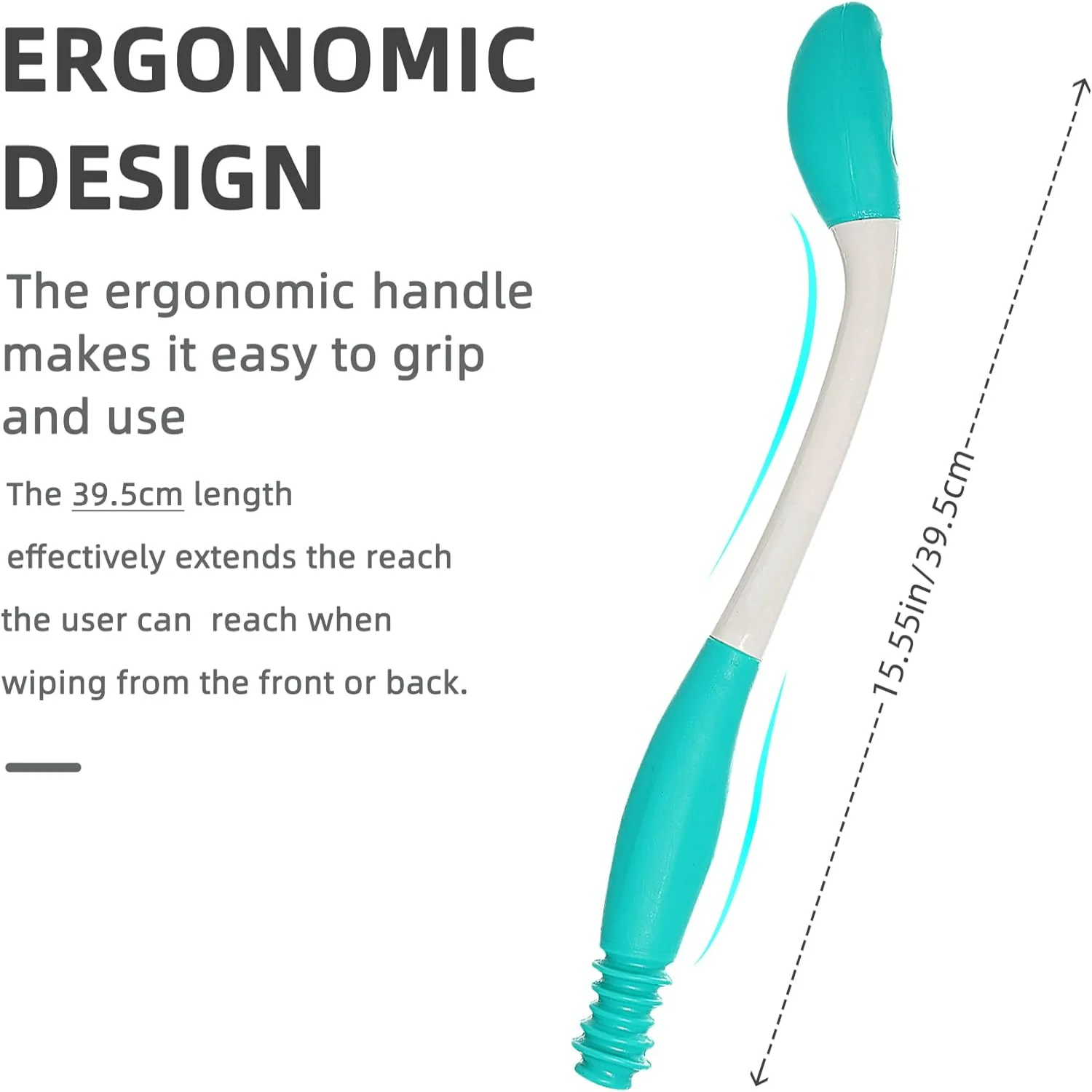 ERGONOMIC DESIGN

The ergonomic handle makes it easy to grip and use

The 39.5cm length effectively extends the reach the user can  reach when wiping from the front or back.

15.55in/39.5cm